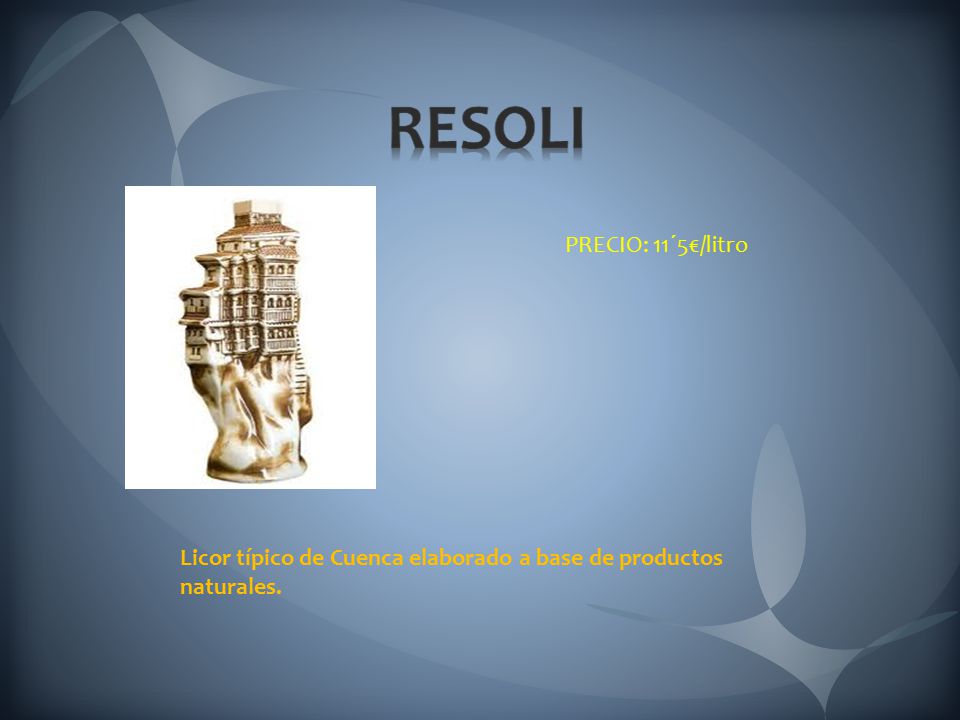 RESOLI

PRECIO: 11´5€/litro

Licor típico de Cuenca elaborado a base de productos naturales.